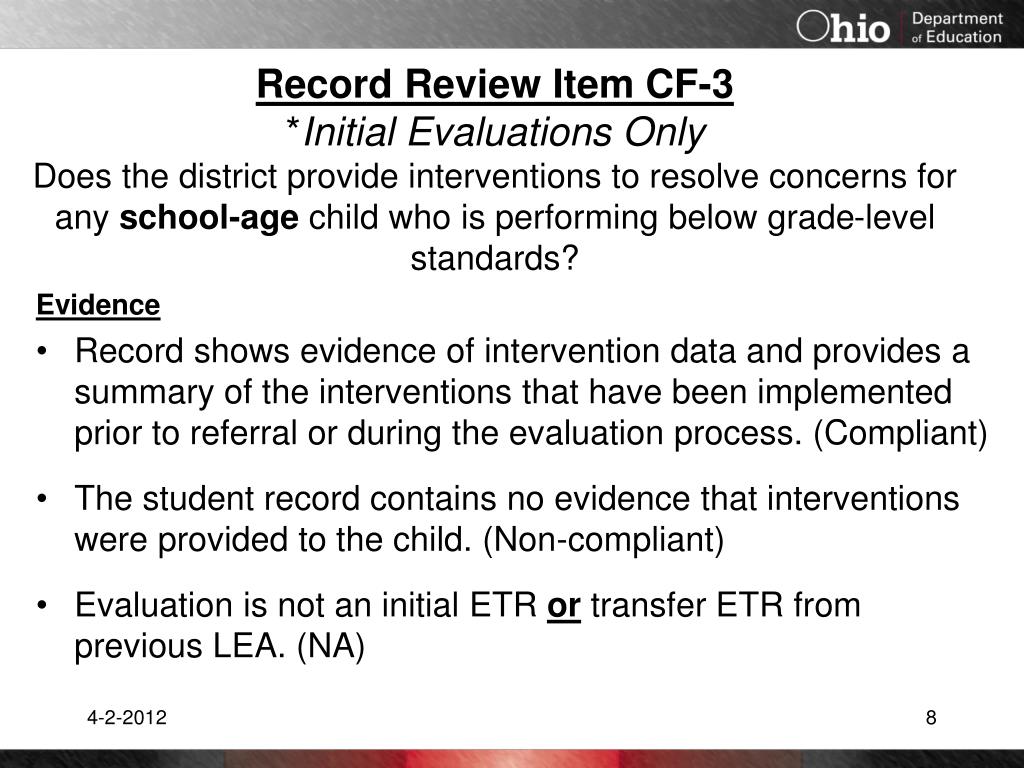 Ohio Department of Education

Record Review Item CF-3
*Initial Evaluations Only
Does the district provide interventions to resolve concerns for any school-age child who is performing below grade-level standards?

Evidence

• Record shows evidence of intervention data and provides a summary of the interventions that have been implemented prior to referral or during the evaluation process. (Compliant)

• The student record contains no evidence that interventions were provided to the child. (Non-compliant)

• Evaluation is not an initial ETR or transfer ETR from previous LEA. (NA)

4-2-2012

8